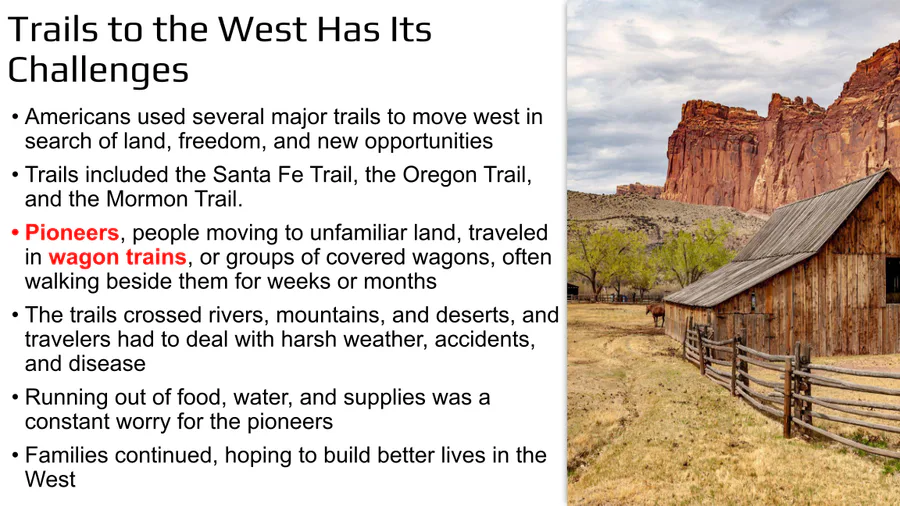 Trails to the West Has Its Challenges

• Americans used several major trails to move west in search of land, freedom, and new opportunities

• Trails included the Santa Fe Trail, the Oregon Trail, and the Mormon Trail.

• Pioneers, people moving to unfamiliar land, traveled in wagon trains, or groups of covered wagons, often walking beside them for weeks or months

• The trails crossed rivers, mountains, and deserts, and travelers had to deal with harsh weather, accidents, and disease

• Running out of food, water, and supplies was a constant worry for the pioneers

• Families continued, hoping to build better lives in the West